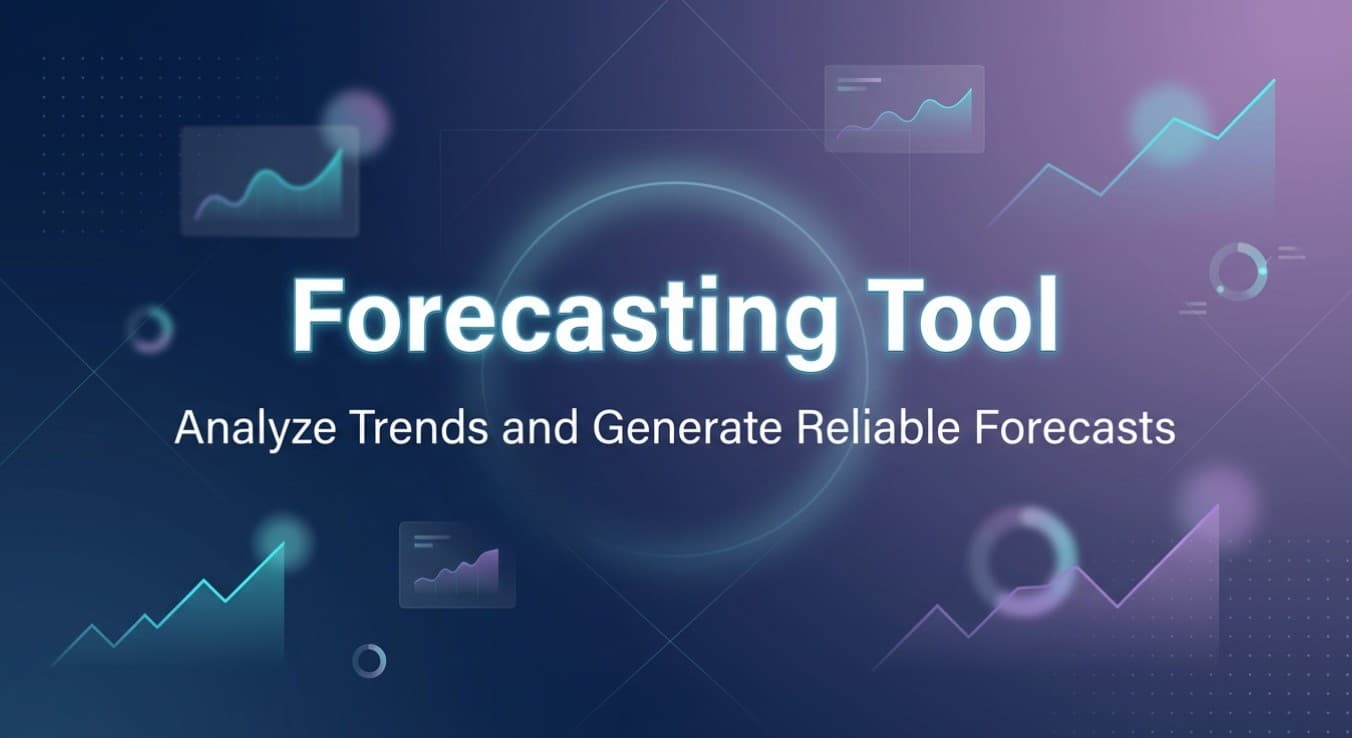 Forecasting Tool

Analyze Trends and Generate Reliable Forecasts